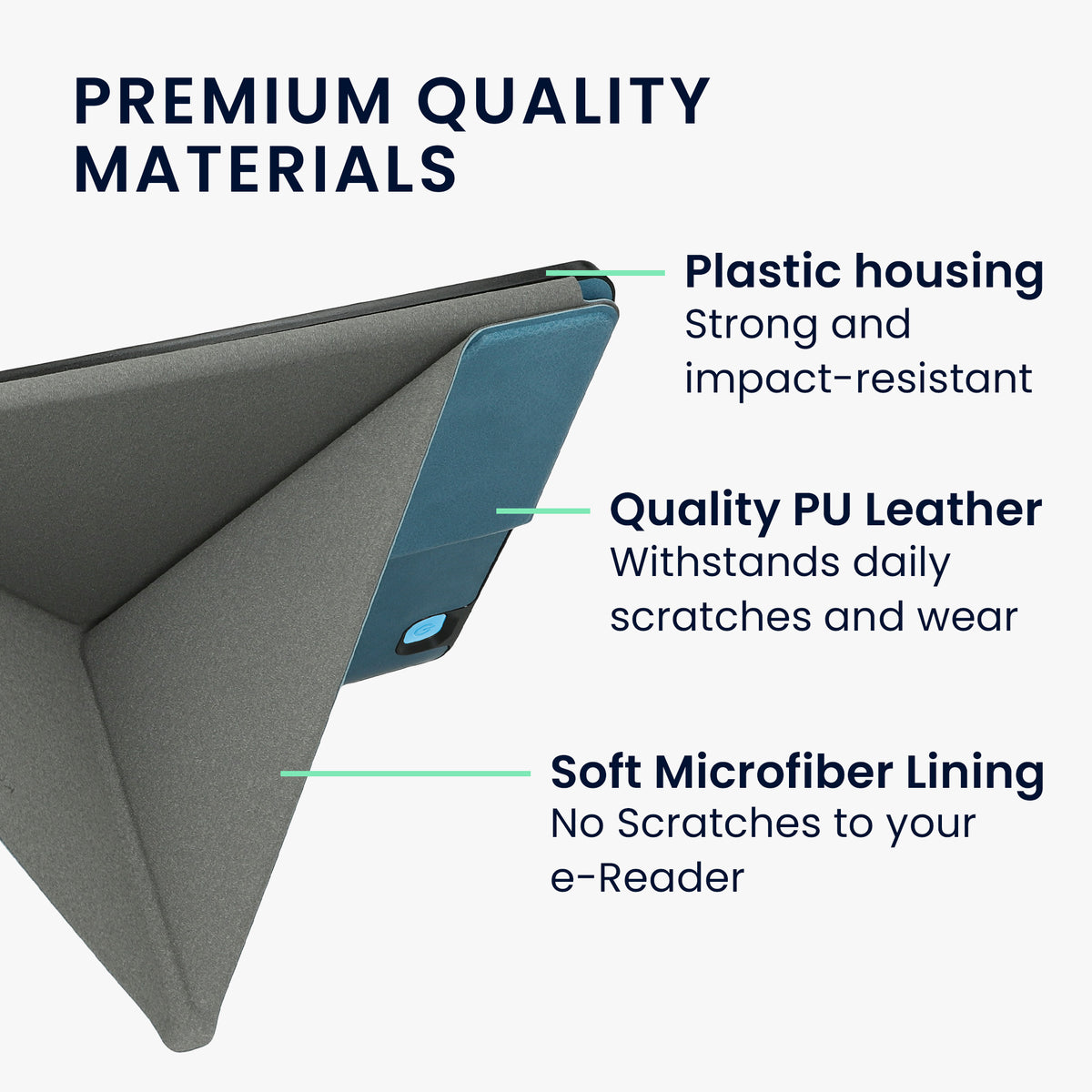 PREMIUM QUALITY MATERIALS

Plastic housing
Strong and impact-resistant

Quality PU Leather
Withstands daily scratches and wear

Soft Microfiber Lining
No Scratches to your e-Reader